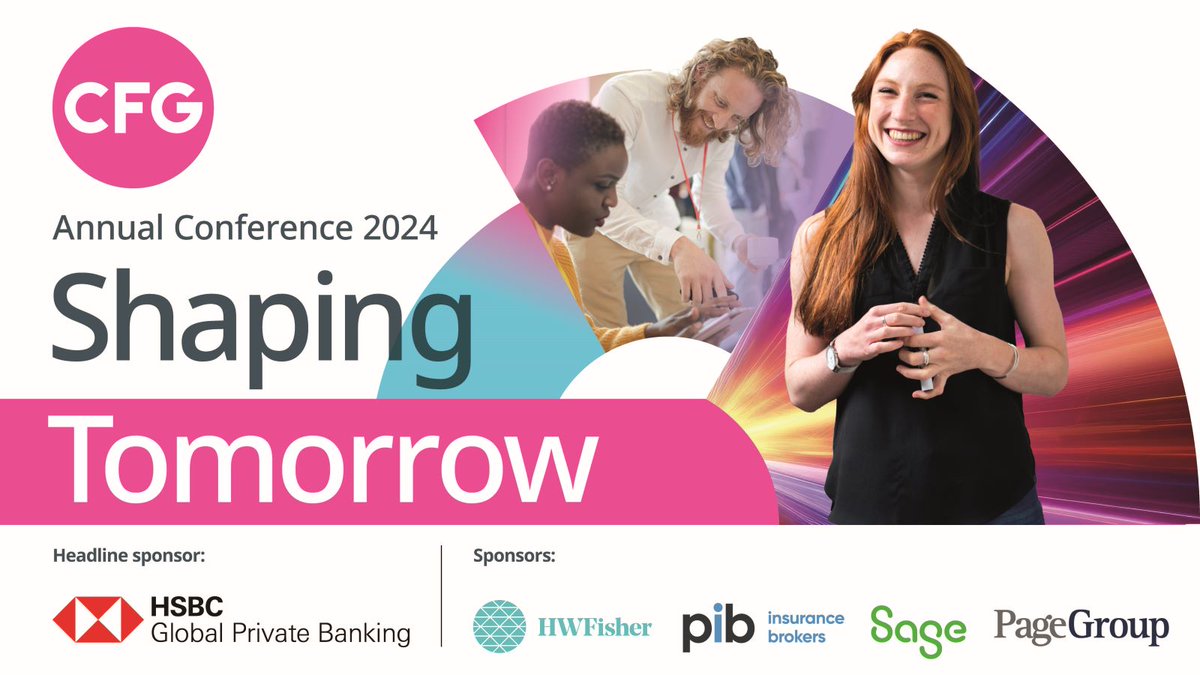 CFG

Annual Conference 2024

Shaping Tomorrow

Headline sponsor:

HSBC Global Private Banking

Sponsors:

HWFisher

pib insurance brokers

Sage

PageGroup